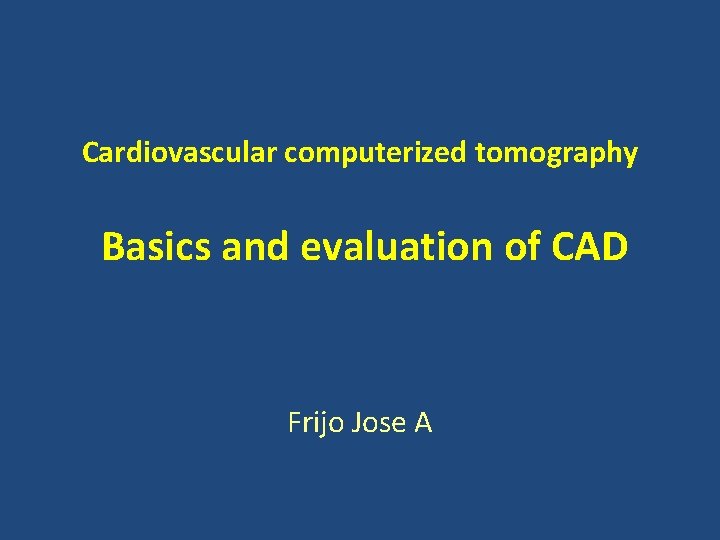 Cardiovascular computerized tomography

Basics and evaluation of CAD

Frijo Jose A